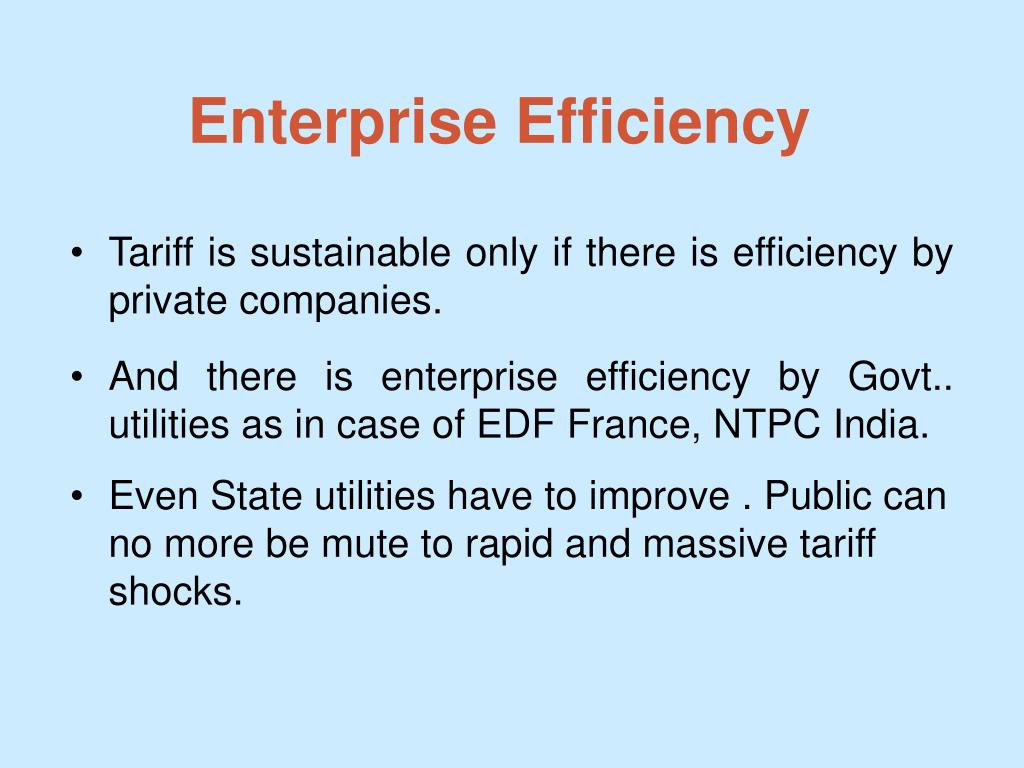 Enterprise Efficiency

• Tariff is sustainable only if there is efficiency by private companies.

• And there is enterprise efficiency by Govt.. utilities as in case of EDF France, NTPC India.

• Even State utilities have to improve . Public can no more be mute to rapid and massive tariff shocks.